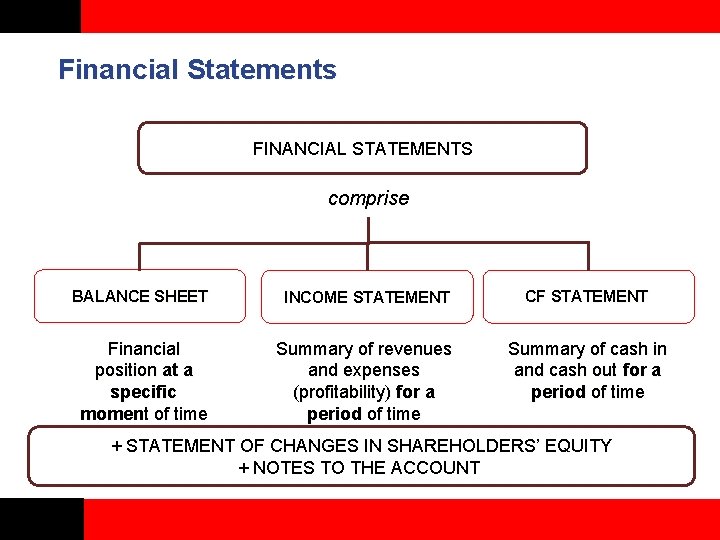 Financial Statements

FINANCIAL STATEMENTS

comprise

BALANCE SHEET

Financial position at a specific moment of time

INCOME STATEMENT

Summary of revenues and expenses (profitability) for a period of time

CF STATEMENT

Summary of cash in and cash out for a period of time

+ STATEMENT OF CHANGES IN SHAREHOLDERS' EQUITY
+ NOTES TO THE ACCOUNT